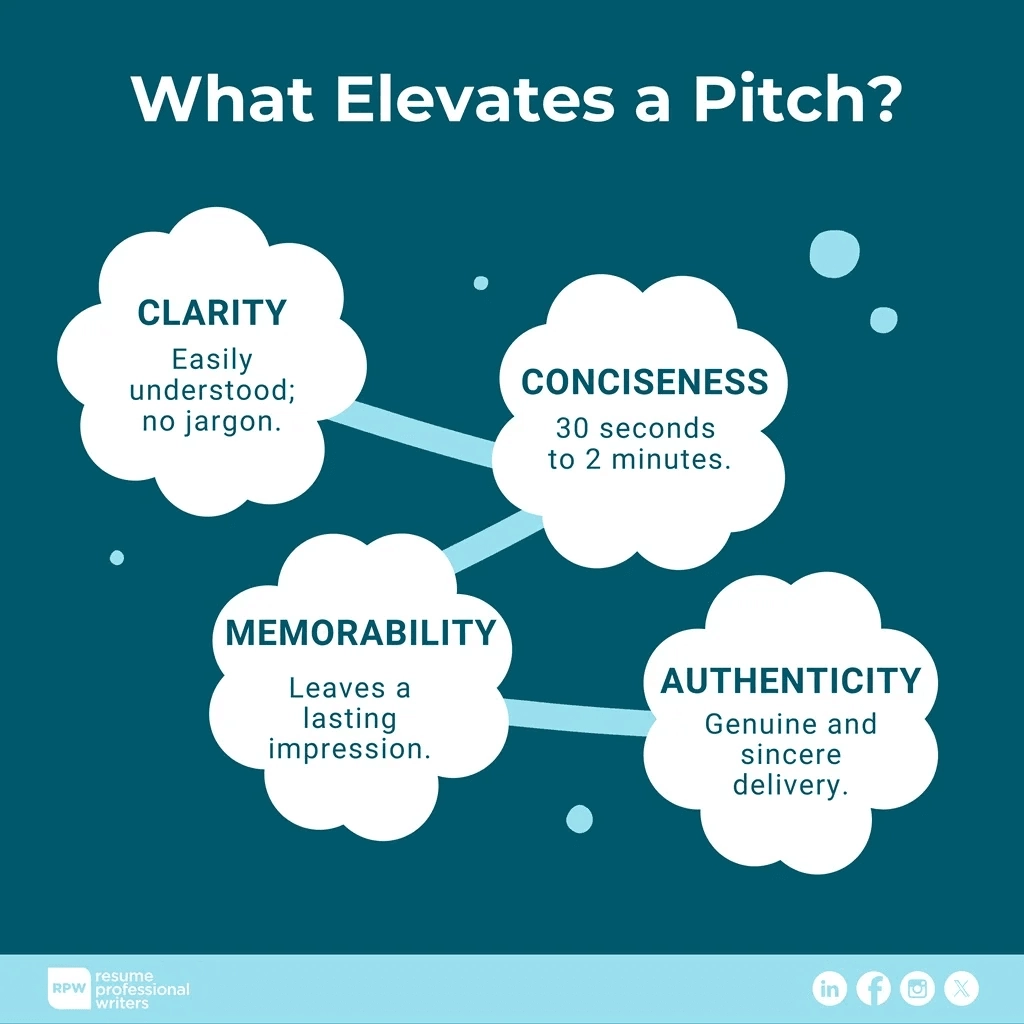 What Elevates a Pitch?

CLARITY
Easily understood; no jargon.

CONCISENESS
30 seconds to 2 minutes.

MEMORABILITY
Leaves a lasting impression.

AUTHENTICITY
Genuine and sincere delivery.

RPW resume professional writers

in f 𝕏